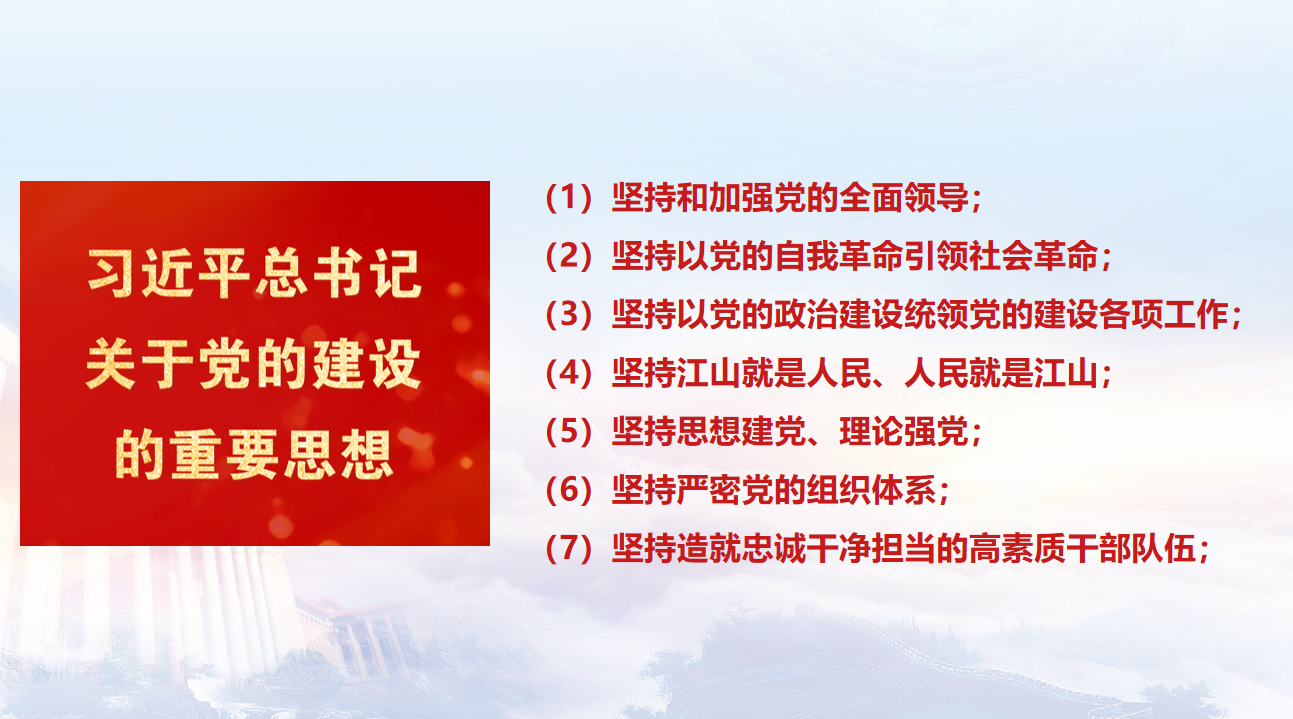 习近平总书记关于党的建设的重要思想

（1）坚持和加强党的全面领导；
（2）坚持以党的自我革命引领社会革命；
（3）坚持以党的政治建设统领党的建设各项工作；
（4）坚持江山就是人民、人民就是江山；
（5）坚持思想建党、理论强党；
（6）坚持严密党的组织体系；
（7）坚持造就忠诚干净担当的高素质干部队伍；